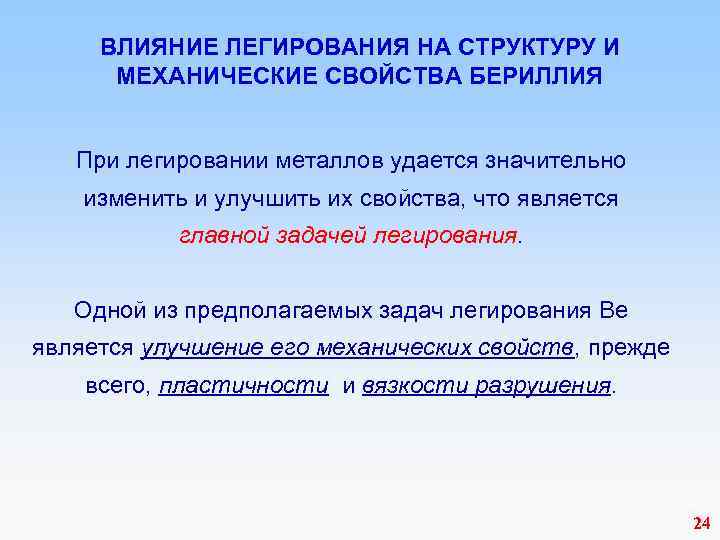 ВЛИЯНИЕ ЛЕГИРОВАНИЯ НА СТРУКТУРУ И МЕХАНИЧЕСКИЕ СВОЙСТВА БЕРИЛЛИЯ

При легировании металлов удается значительно изменить и улучшить их свойства, что является главной задачей легирования.

Одной из предполагаемых задач легирования Be является улучшение его механических свойств, прежде всего, пластичности и вязкости разрушения.

24